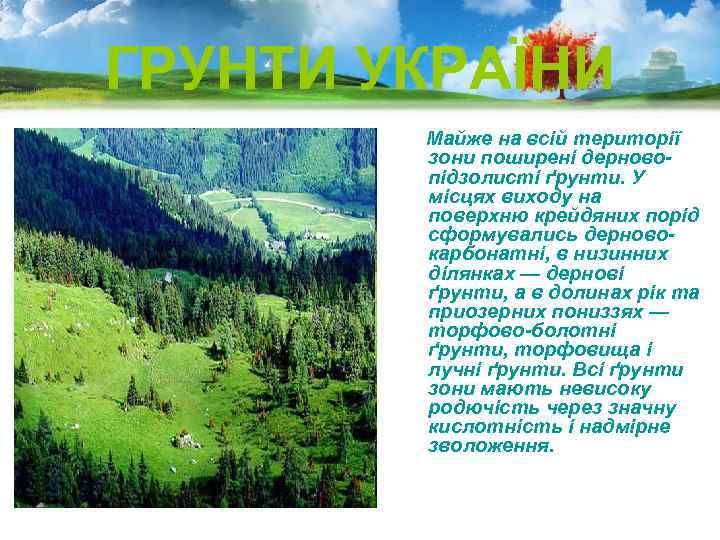 ГРУНТИ УКРАЇНИ

Майже на всій території зони поширені дерново-підзолисті ґрунти. У місцях виходу на поверхню крейдяних порід сформувались дерново-карбонатні, в низинних ділянках — дернові ґрунти, а в долинах рік та приозерних пониззях — торфово-болотні ґрунти, торфовища і лучні ґрунти. Всі ґрунти зони мають невисоку родючість через значну кислотність і надмірне зволоження.